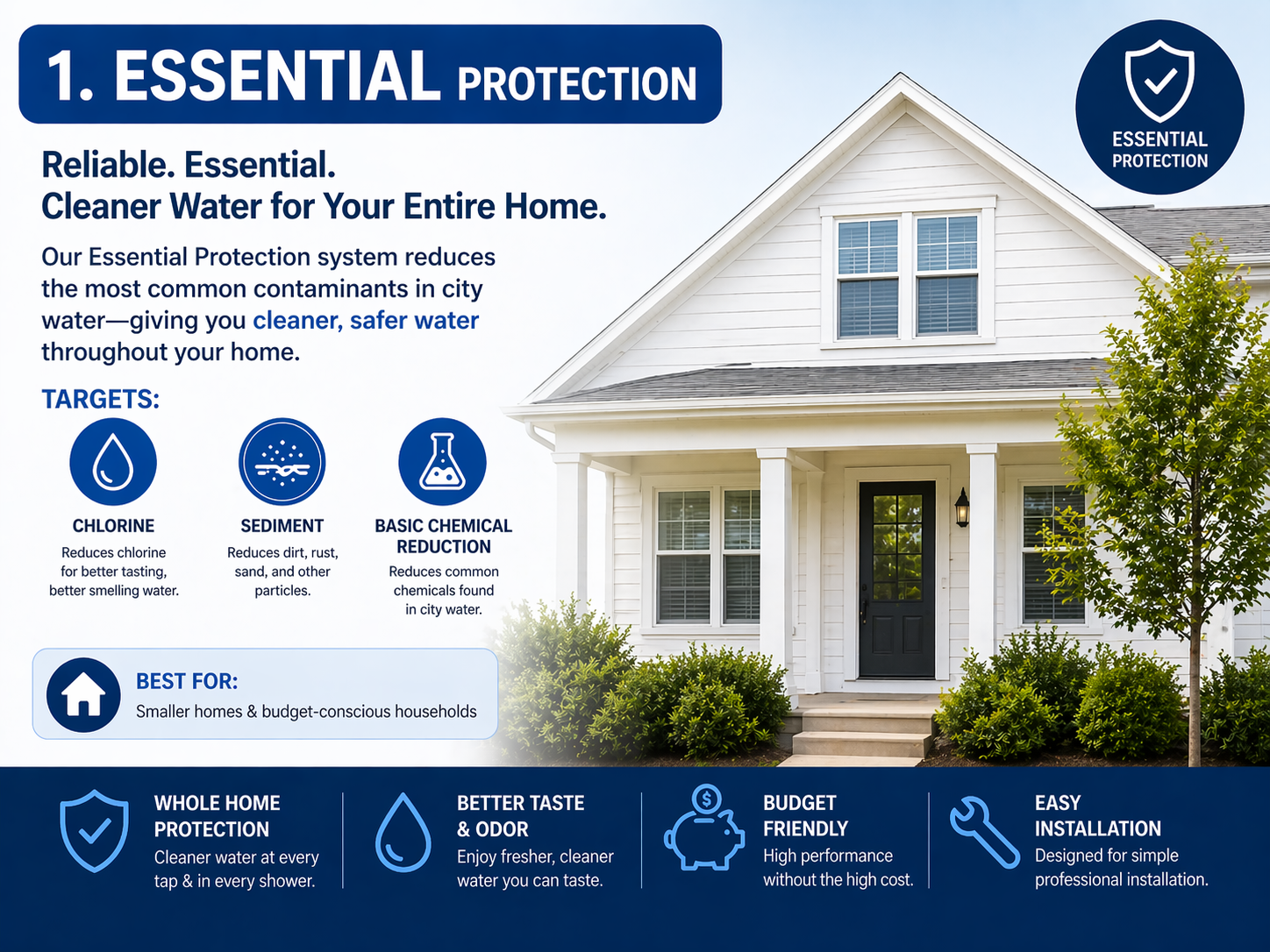 1. ESSENTIAL PROTECTION

ESSENTIAL PROTECTION

Reliable. Essential.
Cleaner Water for Your Entire Home.

Our Essential Protection system reduces the most common contaminants in city water—giving you cleaner, safer water throughout your home.

TARGETS:

CHLORINE
Reduces chlorine for better tasting, better smelling water.

SEDIMENT
Reduces dirt, rust, sand, and other particles.

BASIC CHEMICAL REDUCTION
Reduces common chemicals found in city water.

BEST FOR:
Smaller homes & budget-conscious households

WHOLE HOME PROTECTION
Cleaner water at every tap & in every shower.

BETTER TASTE & ODOR
Enjoy fresher, cleaner water you can taste.

BUDGET FRIENDLY
High performance without the high cost.

EASY INSTALLATION
Designed for simple professional installation.